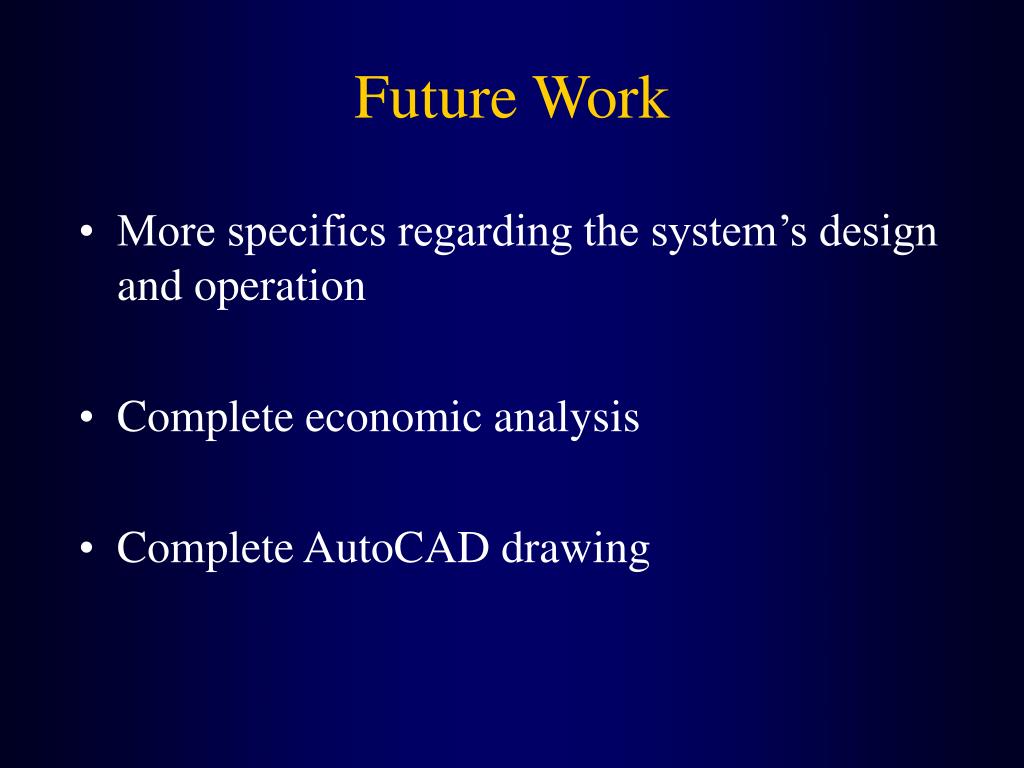 Future Work

• More specifics regarding the system’s design and operation

• Complete economic analysis

• Complete AutoCAD drawing